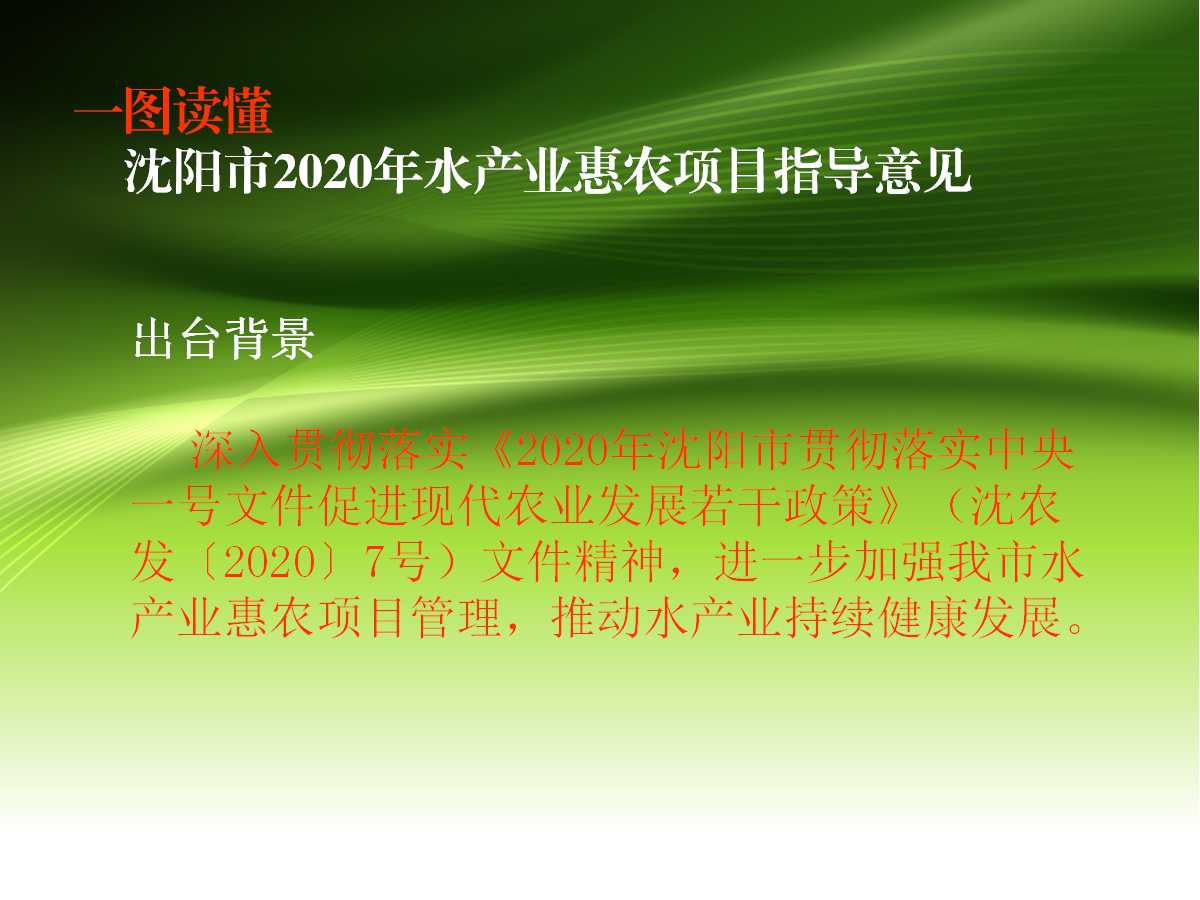 一图读懂
沈阳市2020年水产业惠农项目指导意见

出台背景

深入贯彻落实《2020年沈阳市贯彻落实中央一号文件促进现代农业发展若干政策》（沈农发〔2020〕7号）文件精神，进一步加强我市水产业惠农项目管理，推动水产业持续健康发展。